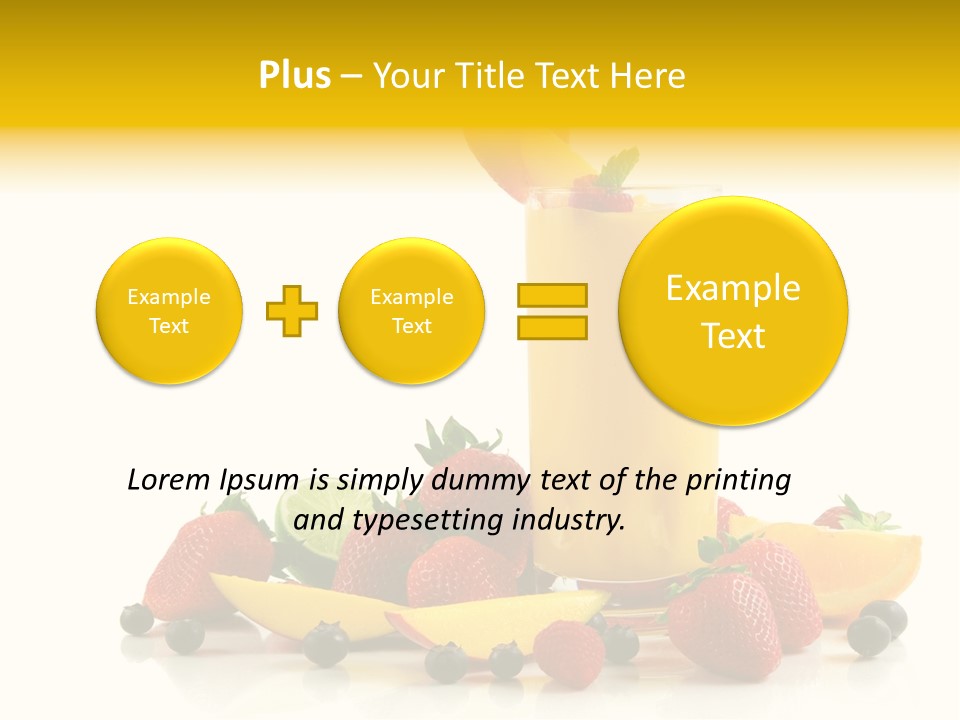 Plus – Your Title Text Here

Example Text

Example Text

Example Text

Lorem Ipsum is simply dummy text of the printing and typesetting industry.